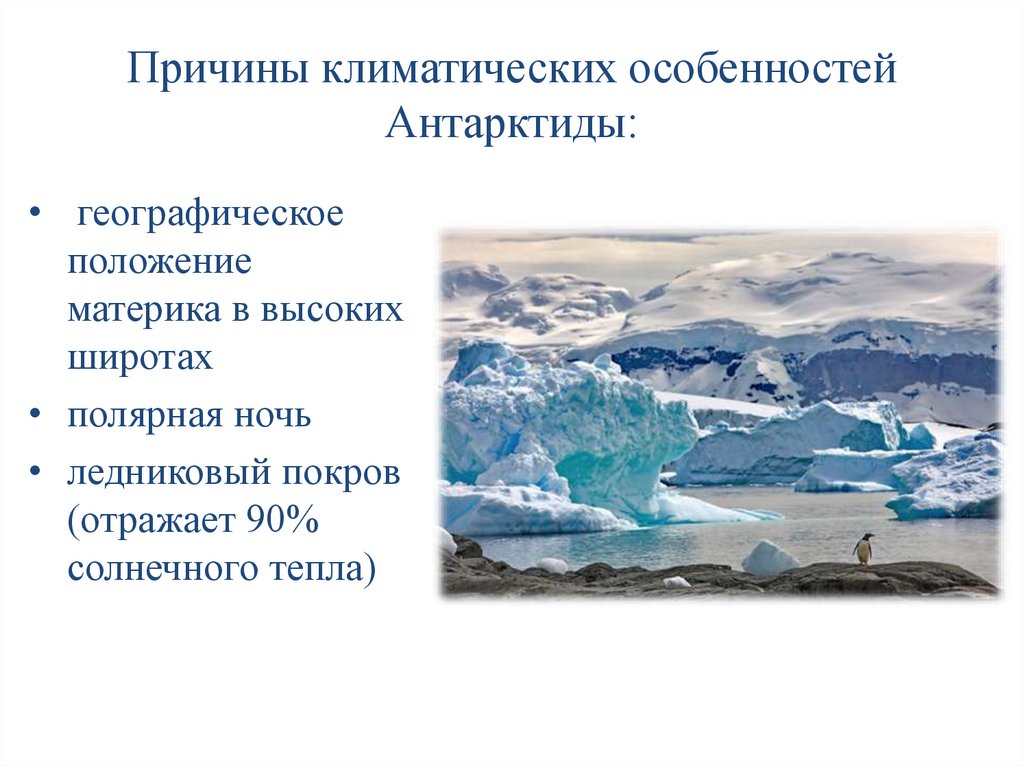 Причины климатических особенностей Антарктиды:

• географическое положение материка в высоких широтах
• полярная ночь
• ледниковый покров (отражает 90% солнечного тепла)